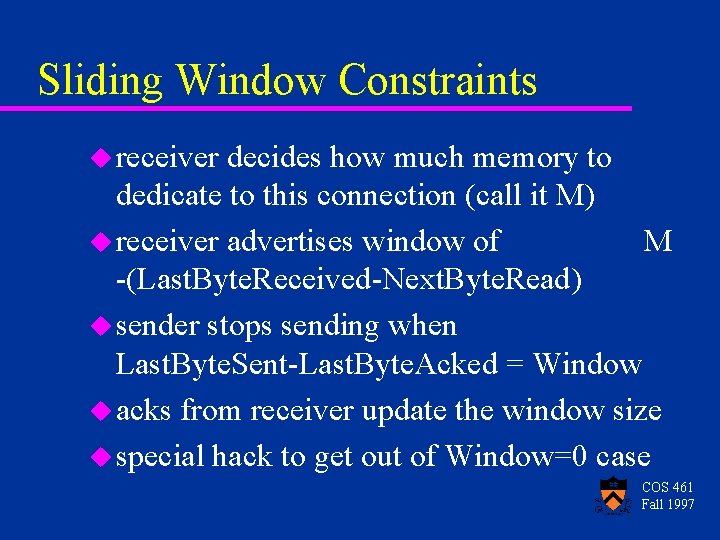 Sliding Window Constraints

receiver decides how much memory to dedicate to this connection (call it M)

receiver advertises window of M -(LastByteReceived-NextByteRead)

sender stops sending when LastByteSent-LastByteAcked = Window

acks from receiver update the window size

special hack to get out of Window=0 case

COS 461
Fall 1997